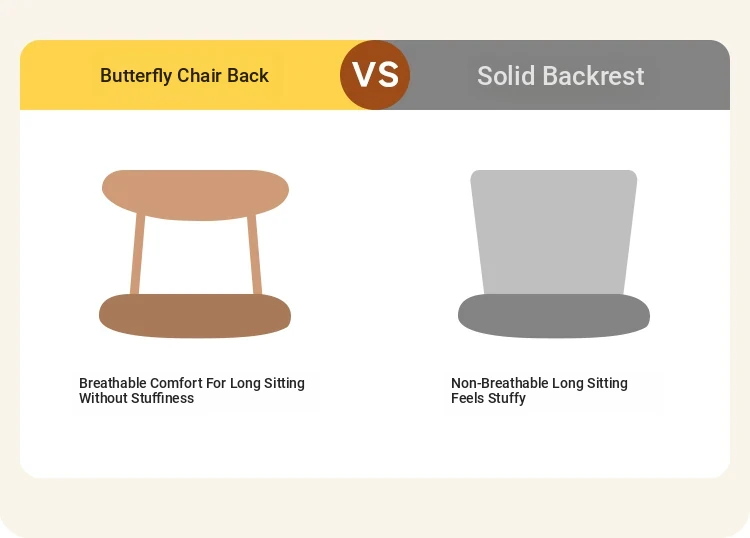 Butterfly Chair Back

VS

Solid Backrest

Breathable Comfort For Long Sitting Without Stuffiness

Non-Breathable Long Sitting Feels Stuffy